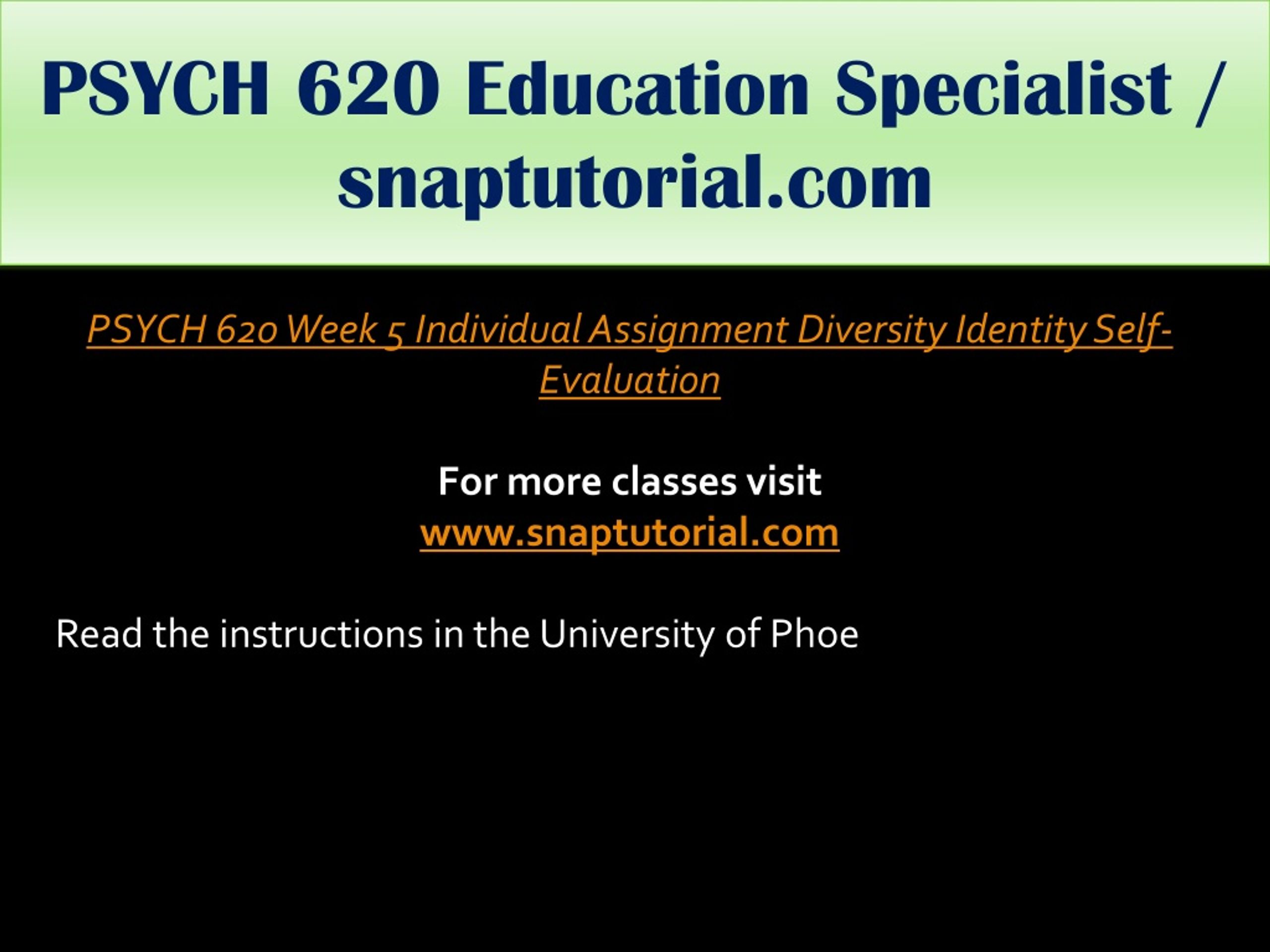 PSYCH 620 Education Specialist / snaptutorial.com

PSYCH 620 Week 5 Individual Assignment Diversity Identity Self-Evaluation

For more classes visit
www.snaptutorial.com

Read the instructions in the University of Phoe